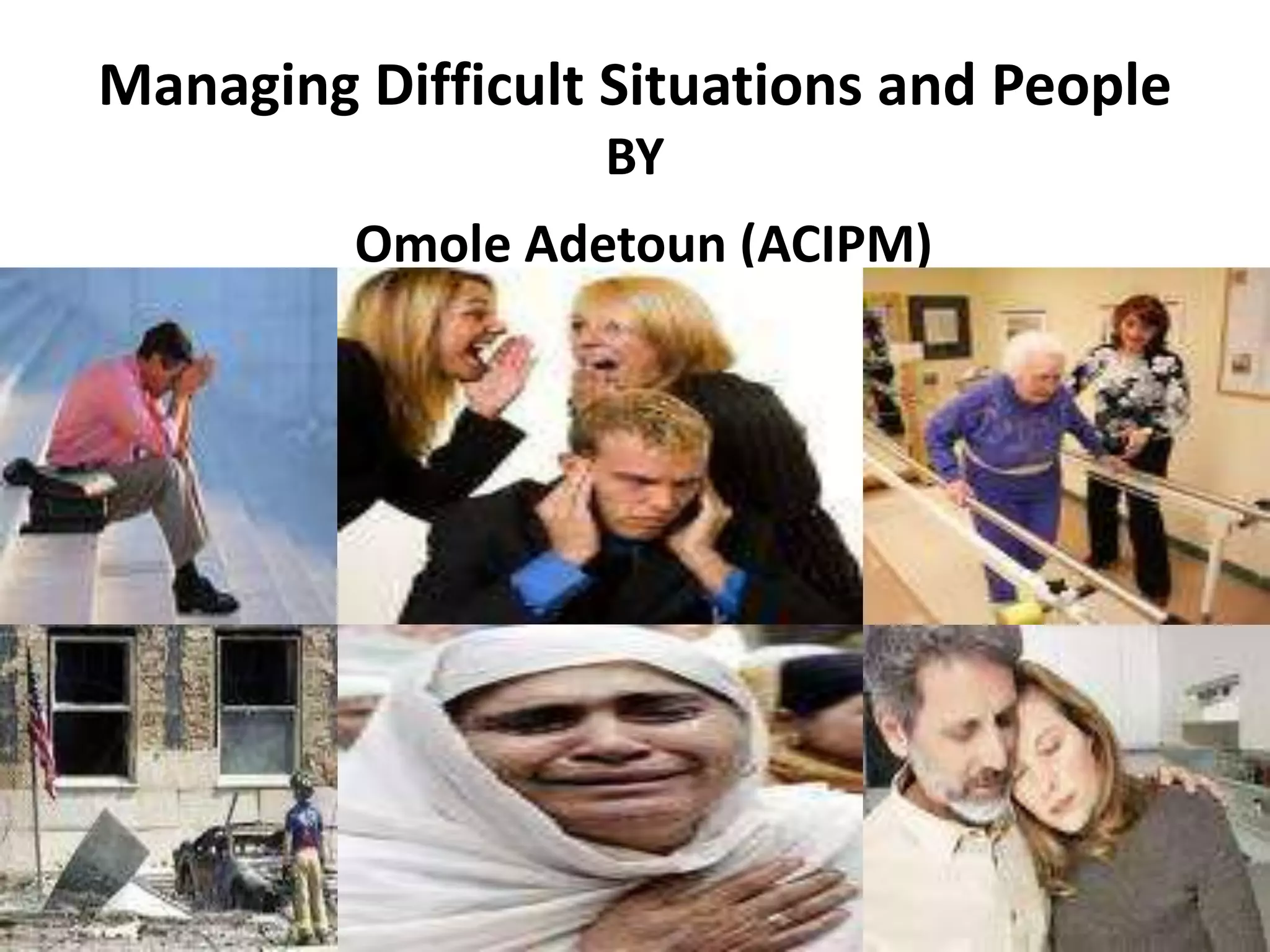 Managing Difficult Situations and People
BY

Omole Adetoun (ACIPM)